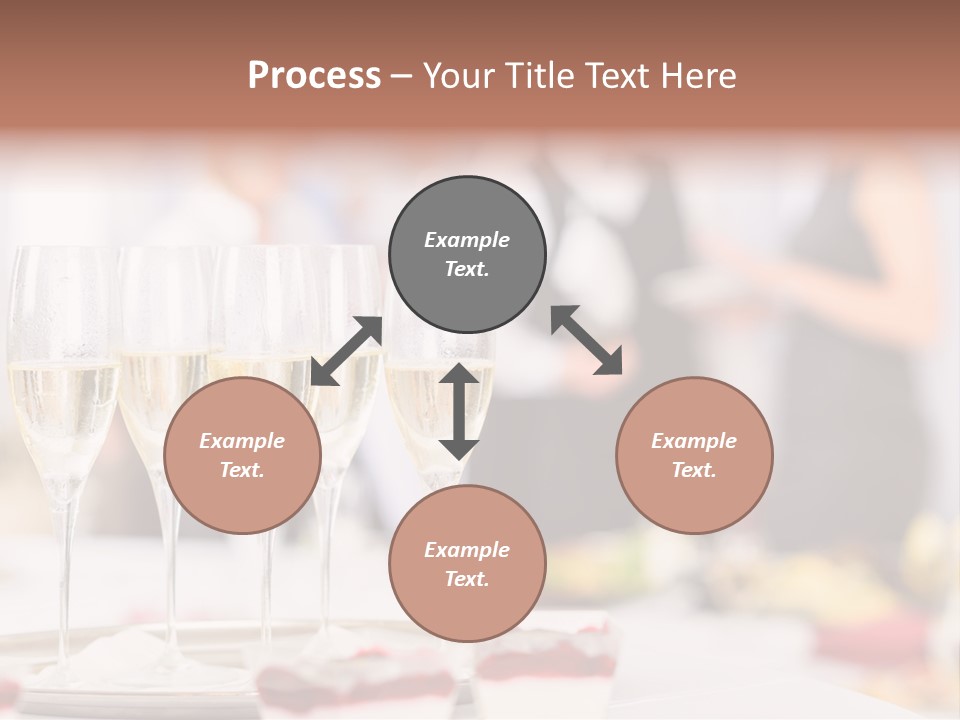 Process – Your Title Text Here

Example Text.

Example Text.

Example Text.

Example Text.